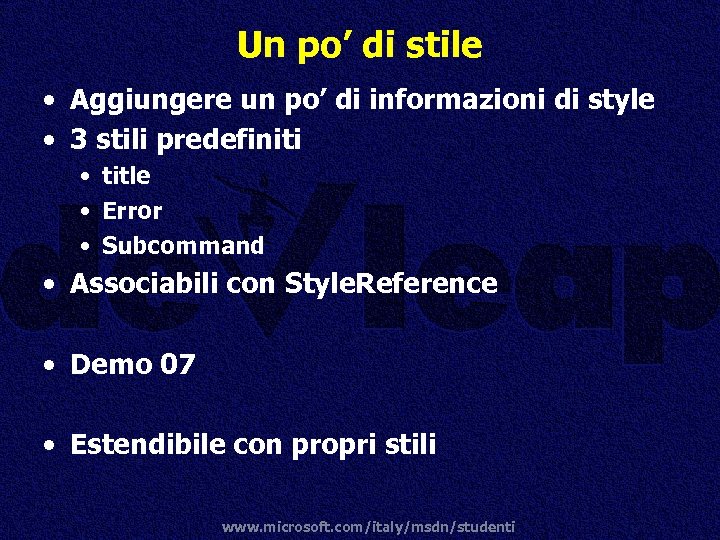 Un po' di stile

• Aggiungere un po' di informazioni di style
• 3 stili predefiniti
  • title
  • Error
  • Subcommand
• Associabili con StyleReference

• Demo 07

• Estendibile con propri stili

devleap

www.microsoft.com/italy/msdn/studenti